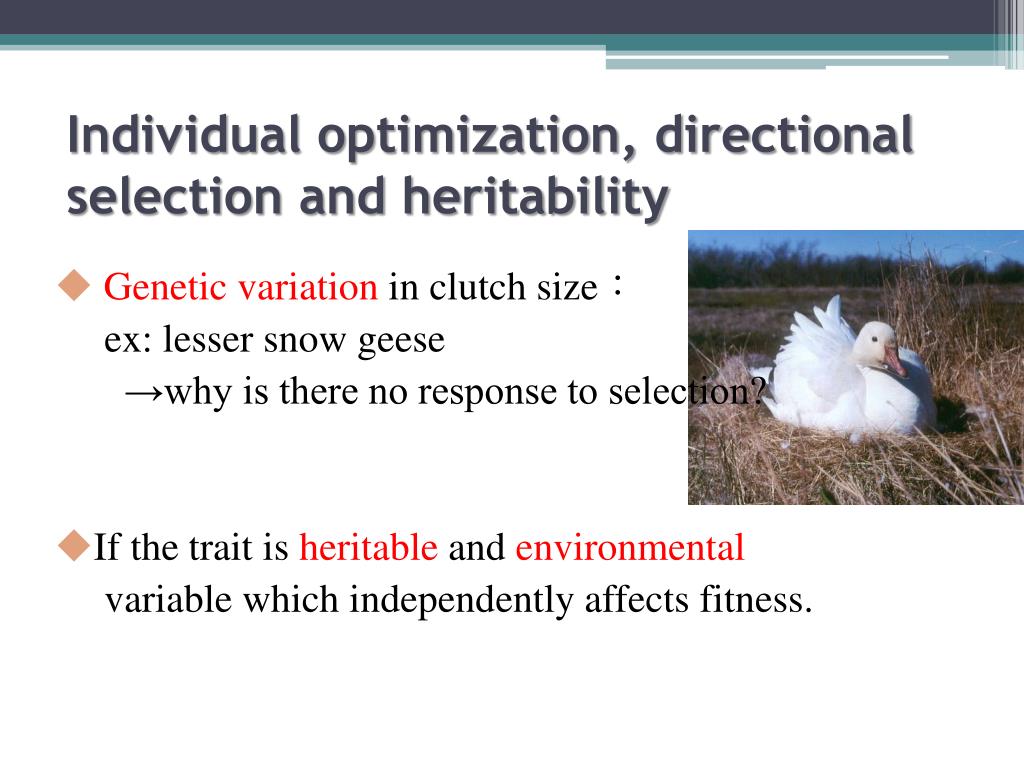 Individual optimization, directional selection and heritability

◆ Genetic variation in clutch size：
ex: lesser snow geese
→why is there no response to selection?

◆If the trait is heritable and environmental variable which independently affects fitness.